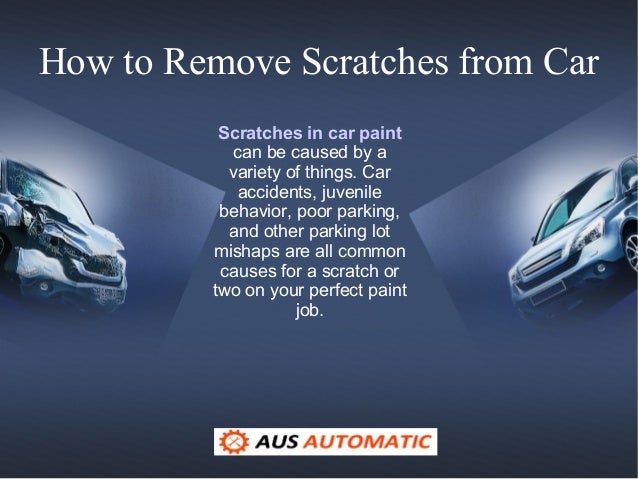 How to Remove Scratches from Car

Scratches in car paint can be caused by a variety of things. Car accidents, juvenile behavior, poor parking, and other parking lot mishaps are all common causes for a scratch or two on your perfect paint job.

AUS AUTOMATIC